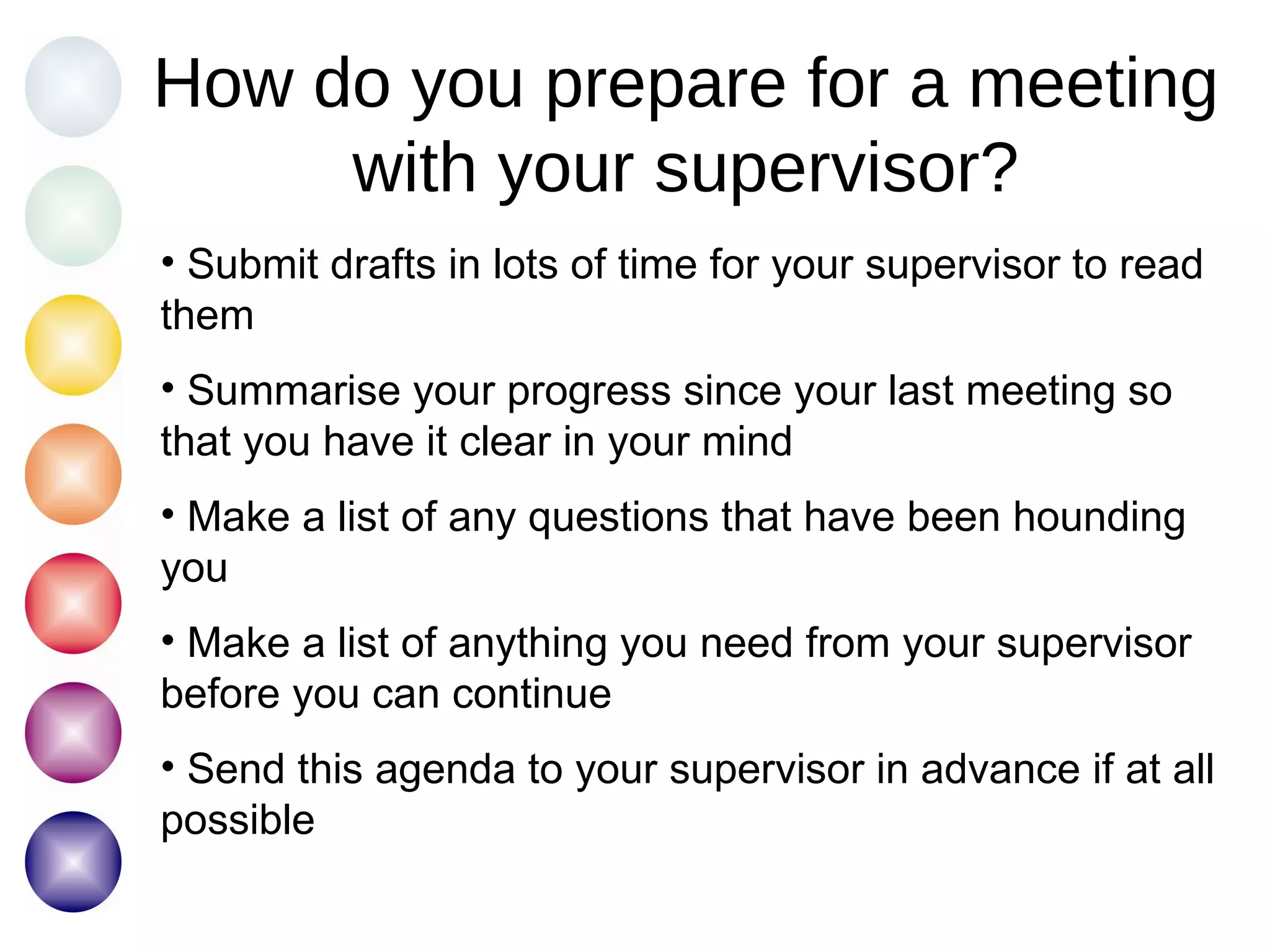 How do you prepare for a meeting with your supervisor?

• Submit drafts in lots of time for your supervisor to read them

• Summarise your progress since your last meeting so that you have it clear in your mind

• Make a list of any questions that have been hounding you

• Make a list of anything you need from your supervisor before you can continue

• Send this agenda to your supervisor in advance if at all possible